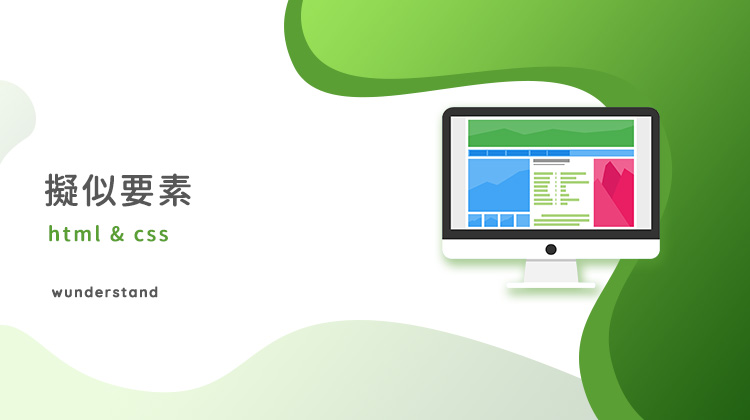 擬似要素

html & css

wunderstand